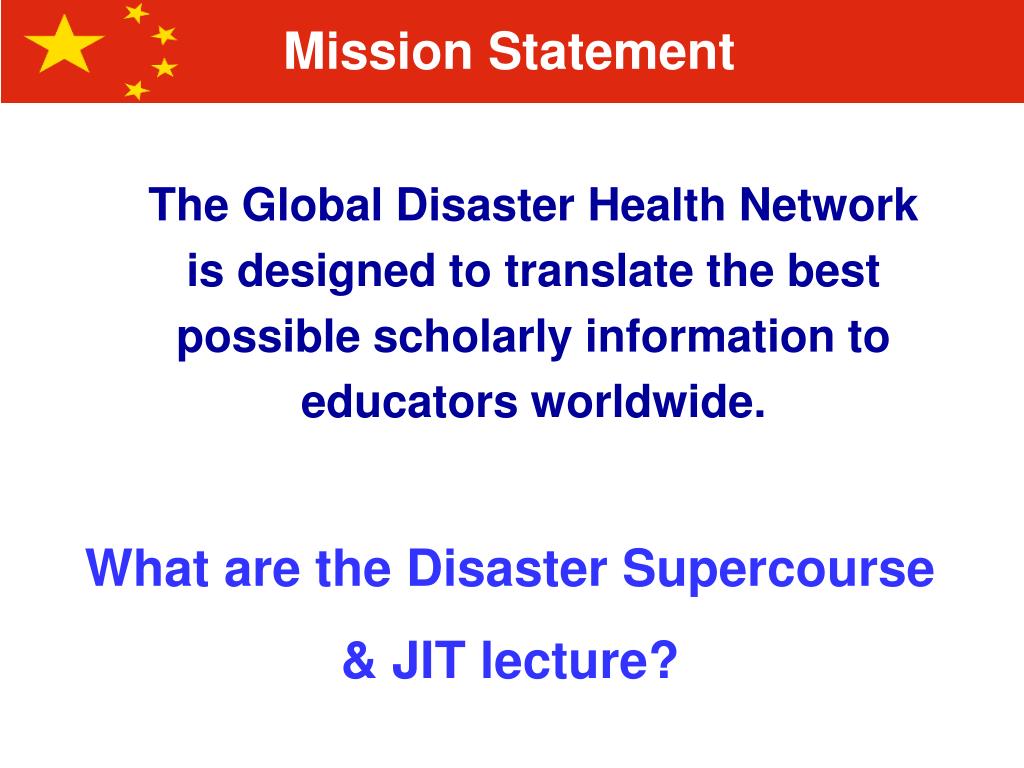 Mission Statement

The Global Disaster Health Network is designed to translate the best possible scholarly information to educators worldwide.

What are the Disaster Supercourse & JIT lecture?